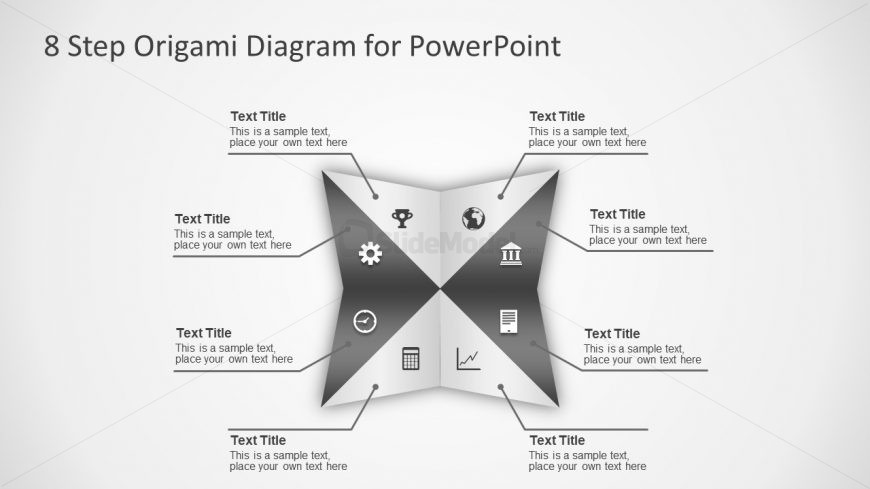 8 Step Origami Diagram for PowerPoint

Text Title
This is a sample text, place your own text here

Text Title
This is a sample text, place your own text here

Text Title
This is a sample text, place your own text here

Text Title
This is a sample text, place your own text here

Text Title
This is a sample text, place your own text here

Text Title
This is a sample text, place your own text here

Text Title
This is a sample text, place your own text here

Text Title
This is a sample text, place your own text here

SlideModel